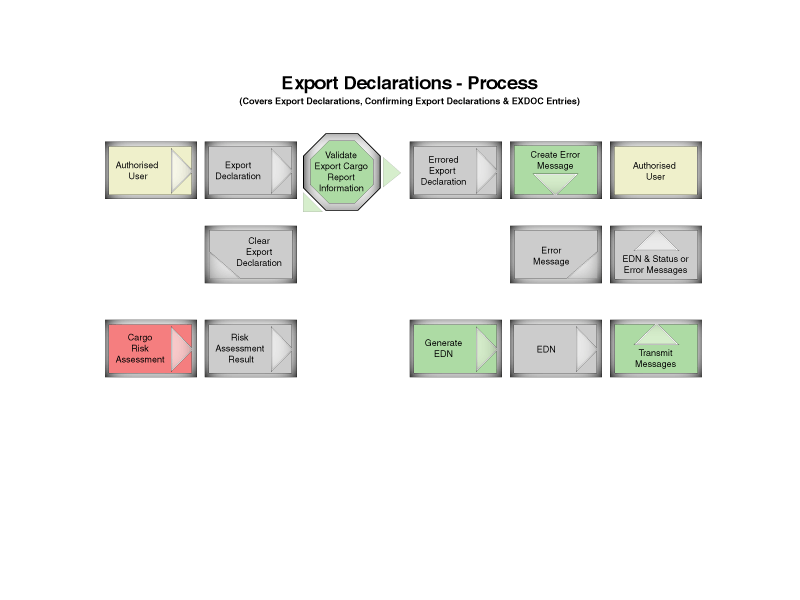 Export Declarations - Process
(Covers Export Declarations, Confirming Export Declarations & EXDOC Entries)

Authorised User

Export Declaration

Validate Export Cargo Report Information

Errored Export Declaration

Create Error Message

Authorised User

Clear Export Declaration

Error Message

EDN & Status or Error Messages

Cargo Risk Assessment

Risk Assessment Result

Generate EDN

EDN

Transmit Messages